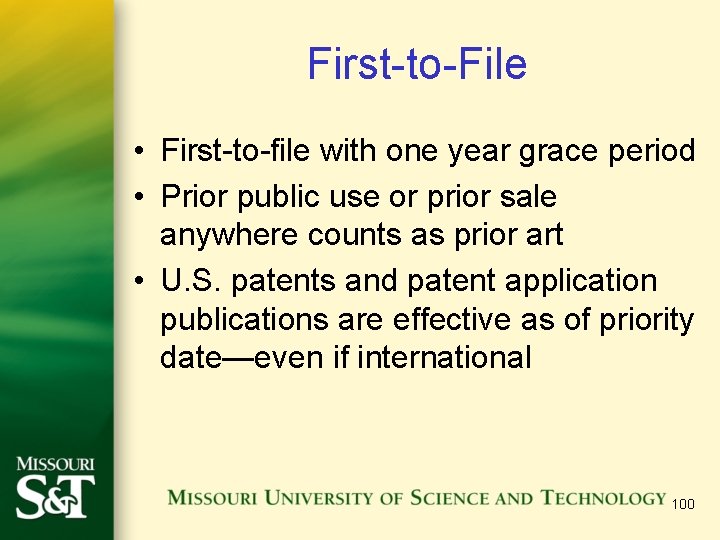 First-to-File

• First-to-file with one year grace period
• Prior public use or prior sale anywhere counts as prior art
• U.S. patents and patent application publications are effective as of priority date—even if international

MISSOURI
S&T

MISSOURI UNIVERSITY OF SCIENCE AND TECHNOLOGY 100